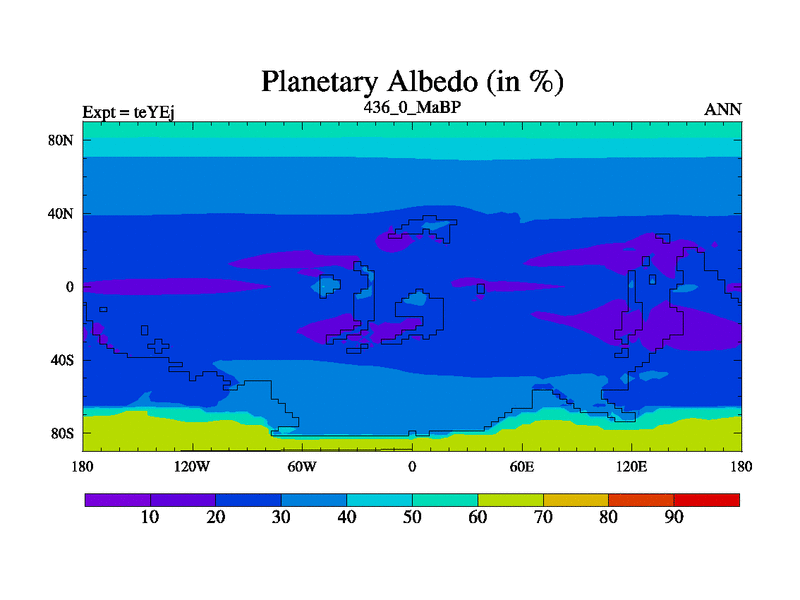 Planetary Albedo (in %)

Expt = teYEj

436_0_MaBP

ANN

80N

40N

0

40S

80S

180

120W

60W

0

60E

120E

180

10

20

30

40

50

60

70

80

90